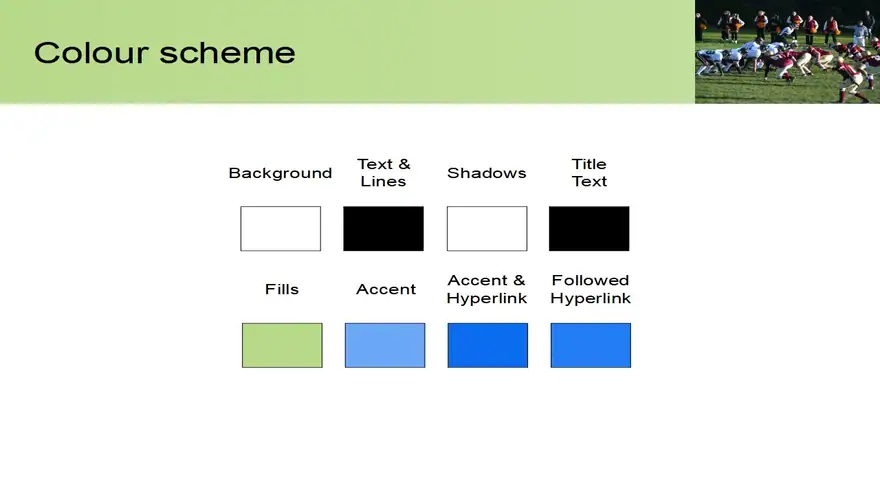 Colour scheme

Background

Text &
Lines

Shadows

Title
Text

Fills

Accent

Accent &
Hyperlink

Followed
Hyperlink